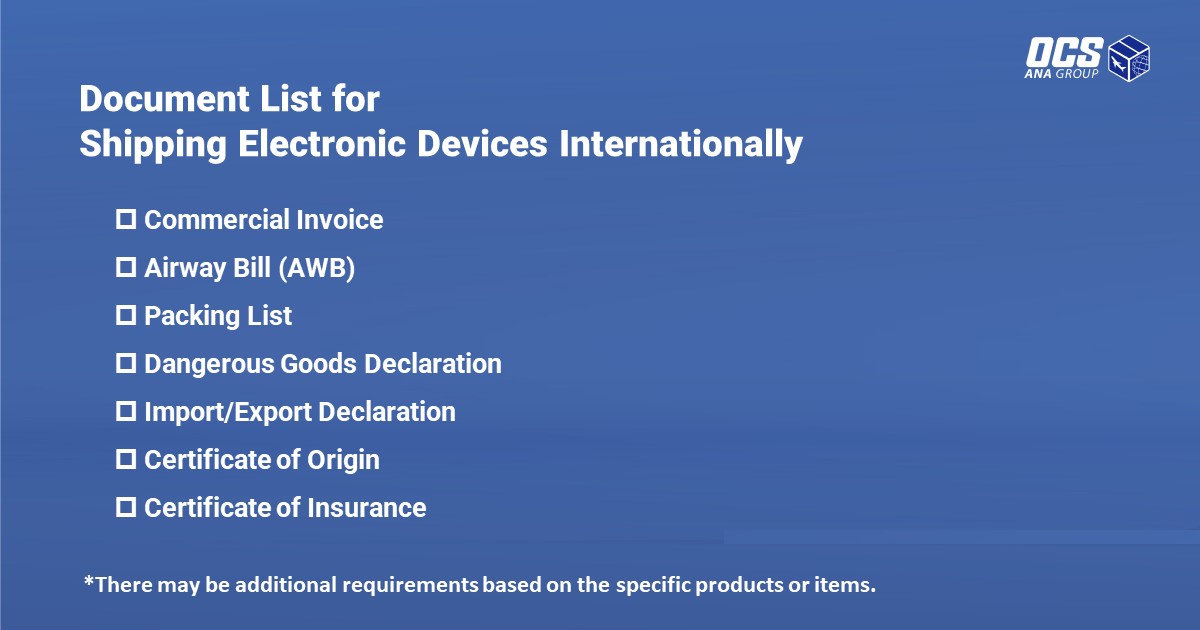 OCS
ANA GROUP

Document List for
Shipping Electronic Devices Internationally

☐ Commercial Invoice
☐ Airway Bill (AWB)
☐ Packing List
☐ Dangerous Goods Declaration
☐ Import/Export Declaration
☐ Certificate of Origin
☐ Certificate of Insurance

*There may be additional requirements based on the specific products or items.